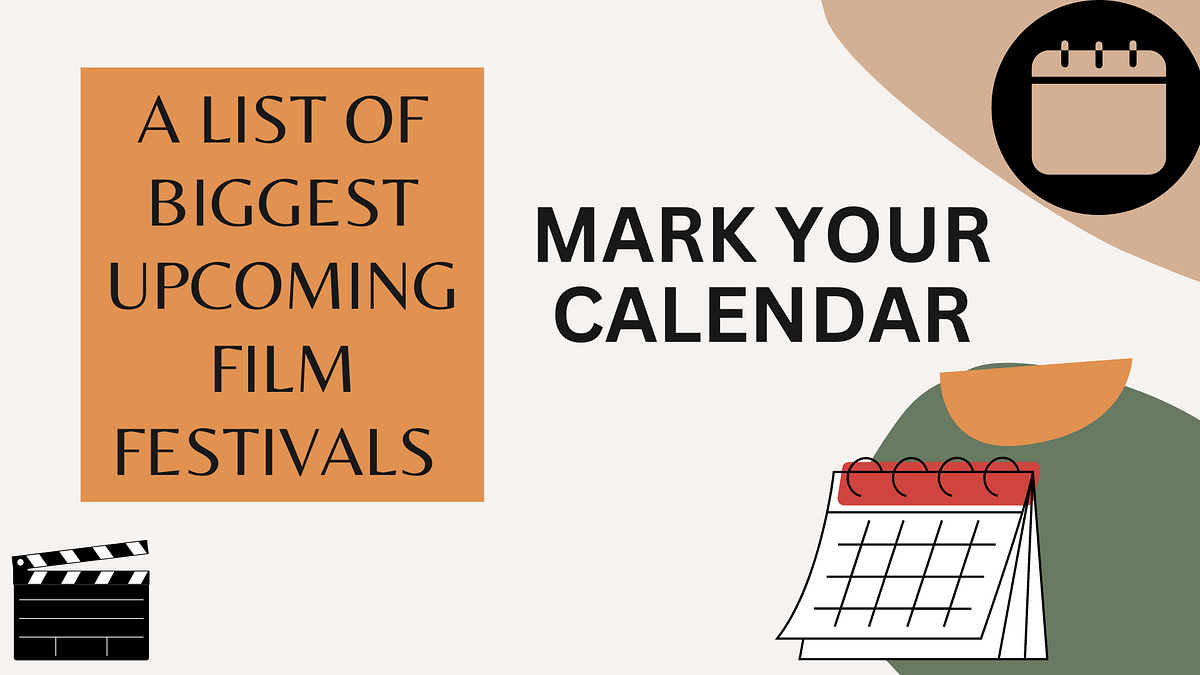 A LIST OF BIGGEST UPCOMING FILM FESTIVALS

MARK YOUR CALENDAR